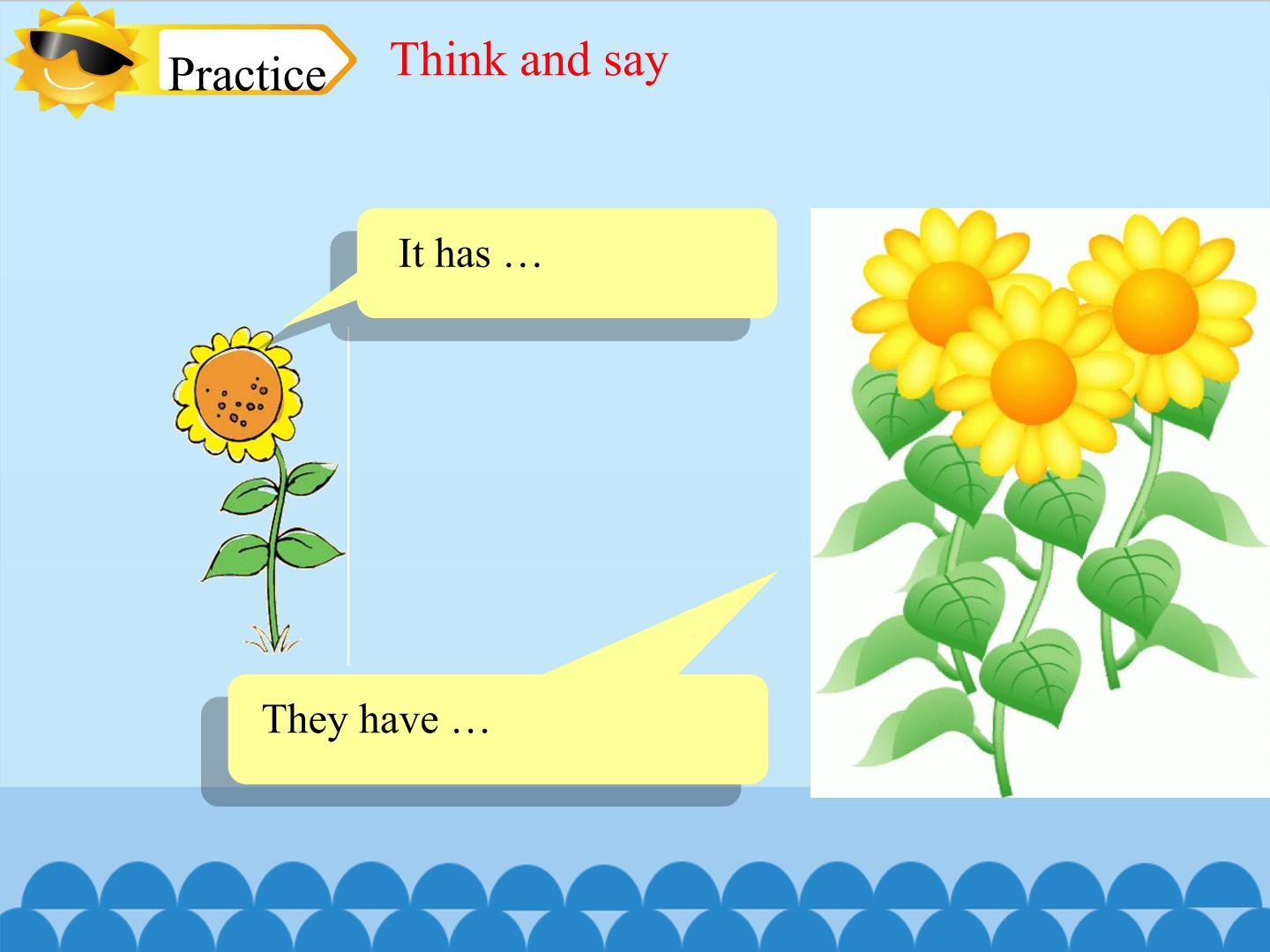 Practice

Think and say

It has …

They have …